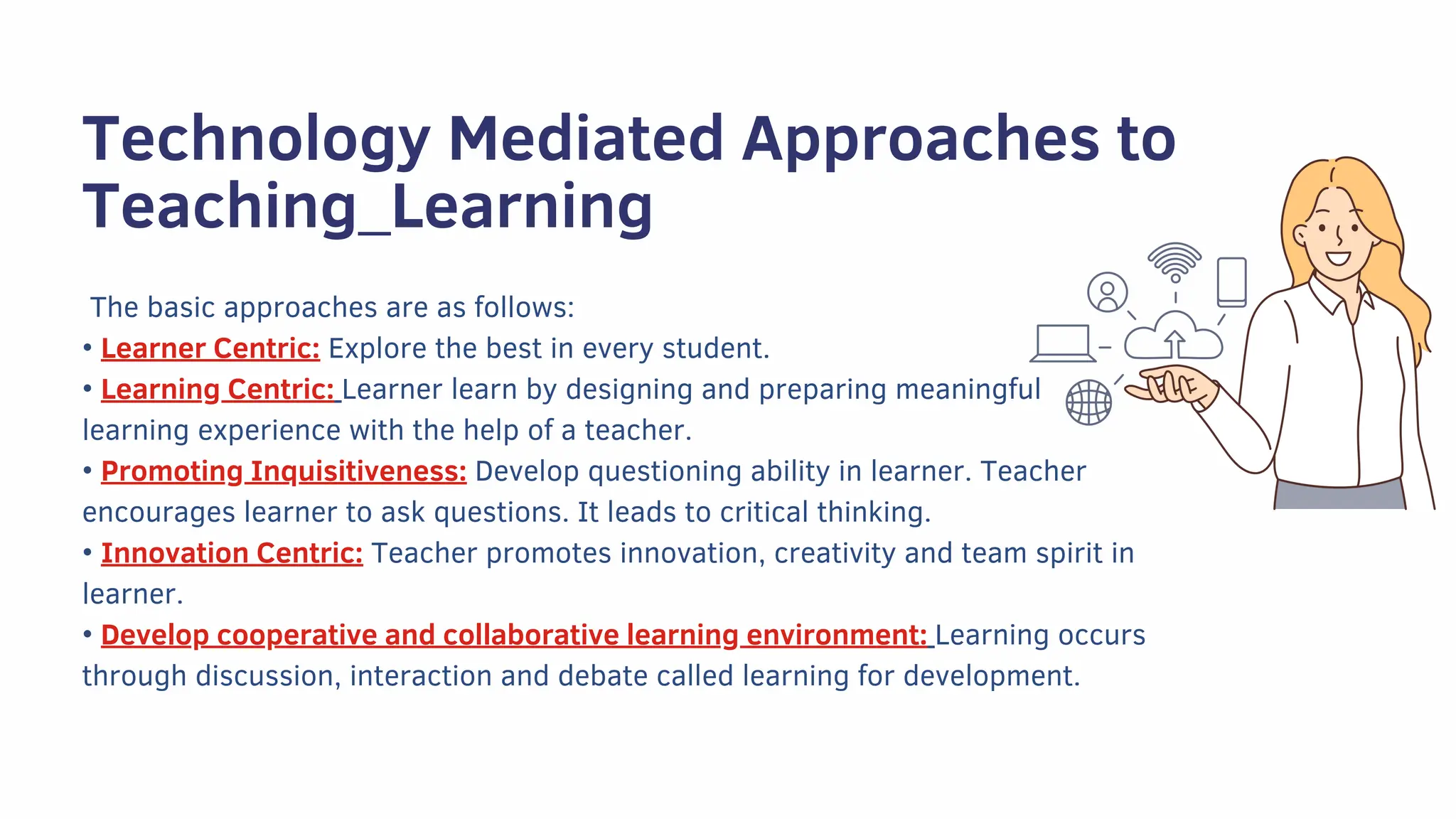 Technology Mediated Approaches to Teaching_Learning

The basic approaches are as follows:

• Learner Centric: Explore the best in every student.

• Learning Centric: Learner learn by designing and preparing meaningful learning experience with the help of a teacher.

• Promoting Inquisitiveness: Develop questioning ability in learner. Teacher encourages learner to ask questions. It leads to critical thinking.

• Innovation Centric: Teacher promotes innovation, creativity and team spirit in learner.

• Develop cooperative and collaborative learning environment: Learning occurs through discussion, interaction and debate called learning for development.